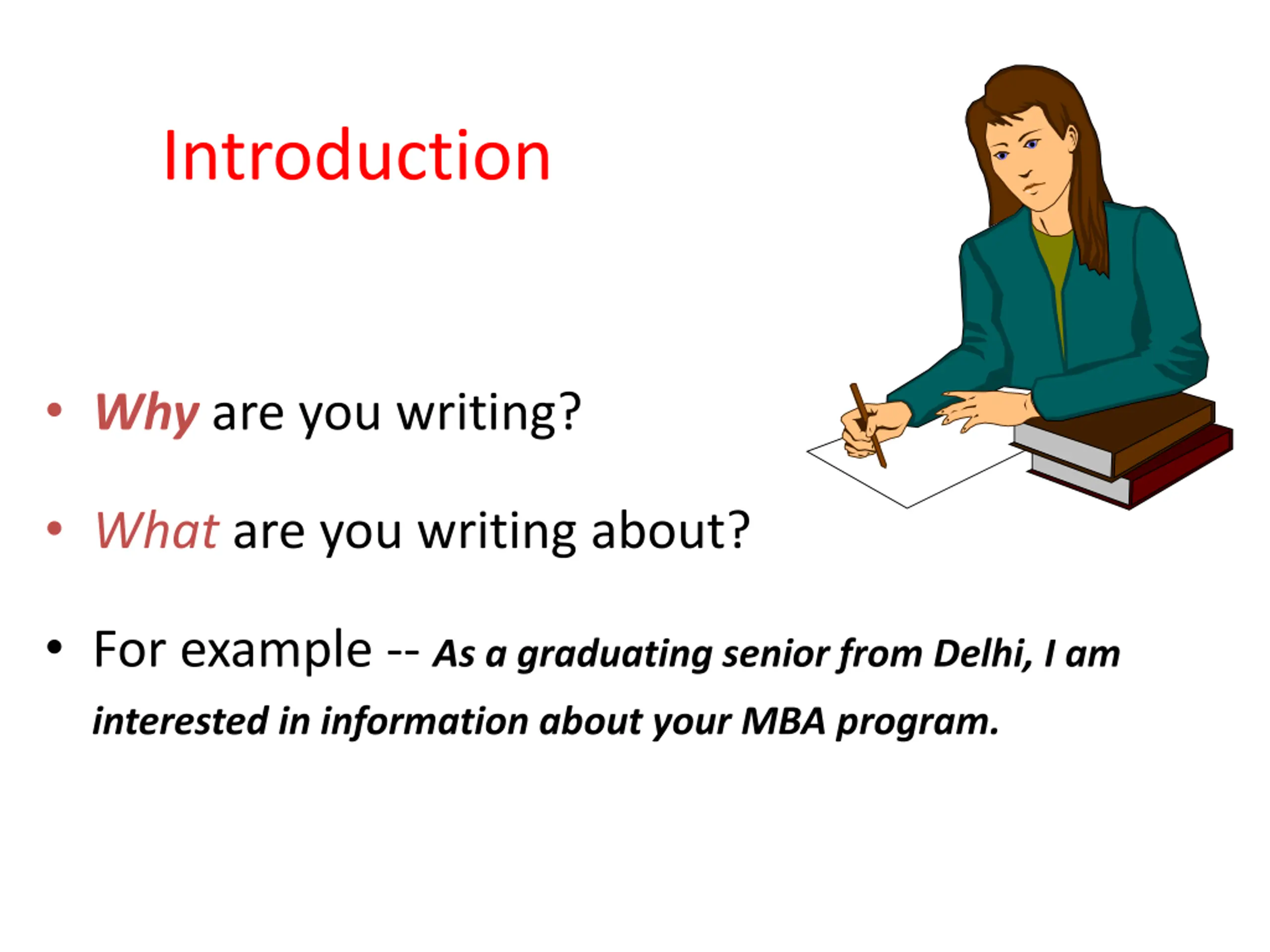 Introduction

• Why are you writing?

• What are you writing about?

• For example -- As a graduating senior from Delhi, I am interested in information about your MBA program.